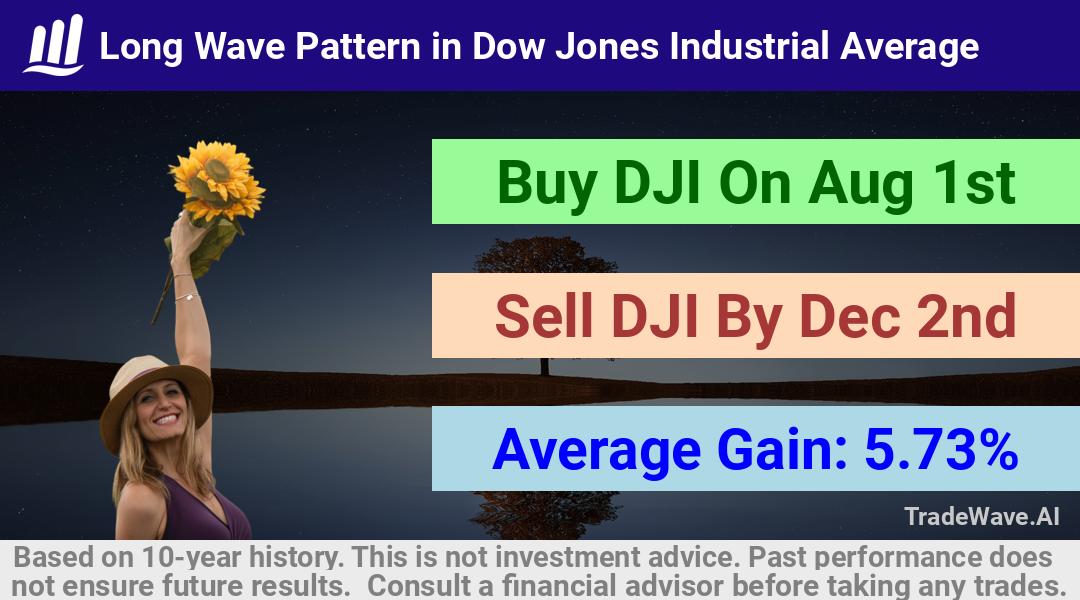 Long Wave Pattern in Dow Jones Industrial Average

Buy DJI On Aug 1st

Sell DJI By Dec 2nd

Average Gain: 5.73%

TradeWave.AI

Based on 10-year history. This is not investment advice. Past performance does not ensure future results. Consult a financial advisor before taking any trades.